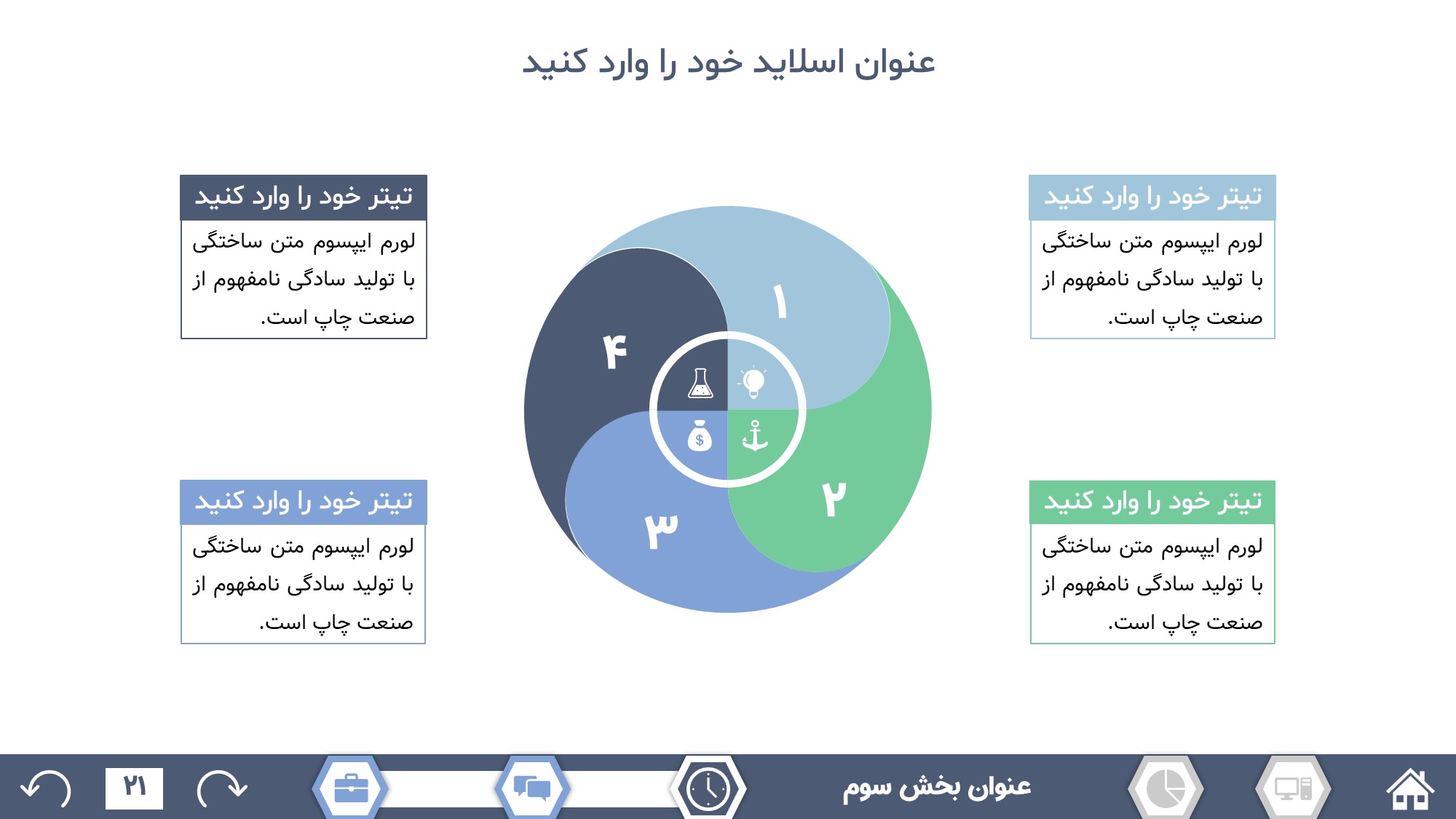 عنوان اسلاید خود را وارد کنید

تیتر خود را وارد کنید
لورم ایپسوم متن ساختگی با تولید سادگی نامفهوم از صنعت چاپ است.

تیتر خود را وارد کنید
لورم ایپسوم متن ساختگی با تولید سادگی نامفهوم از صنعت چاپ است.

۱
۲
۳
۴
$

تیتر خود را وارد کنید
لورم ایپسوم متن ساختگی با تولید سادگی نامفهوم از صنعت چاپ است.

تیتر خود را وارد کنید
لورم ایپسوم متن ساختگی با تولید سادگی نامفهوم از صنعت چاپ است.

عنوان بخش سوم

۲۱